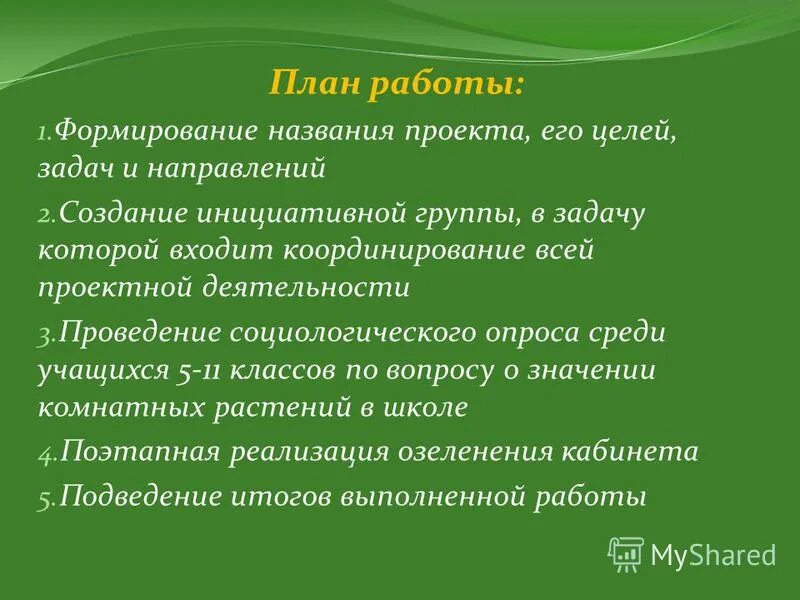 План работы:

1.Формирование названия проекта, его целей, задач и направлений

2.Создание инициативной группы, в задачу которой входит координирование всей проектной деятельности

3.Проведение социологического опроса среди учащихся 5-11 классов по вопросу о значении комнатных растений в школе

4.Поэтапная реализация озеленения кабинета

5.Подведение итогов выполненной работы

MyShared